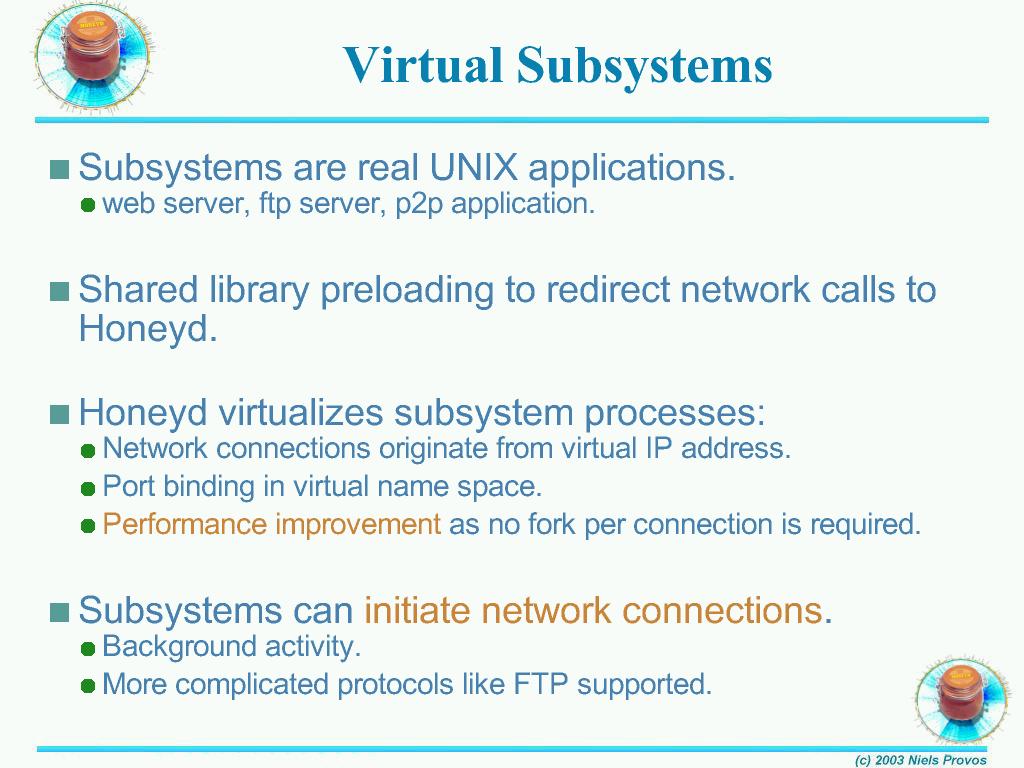 Virtual Subsystems

Subsystems are real UNIX applications.
web server, ftp server, p2p application.

Shared library preloading to redirect network calls to Honeyd.

Honeyd virtualizes subsystem processes:
Network connections originate from virtual IP address.
Port binding in virtual name space.
Performance improvement as no fork per connection is required.

Subsystems can initiate network connections.
Background activity.
More complicated protocols like FTP supported.

(c) 2003 Niels Provos